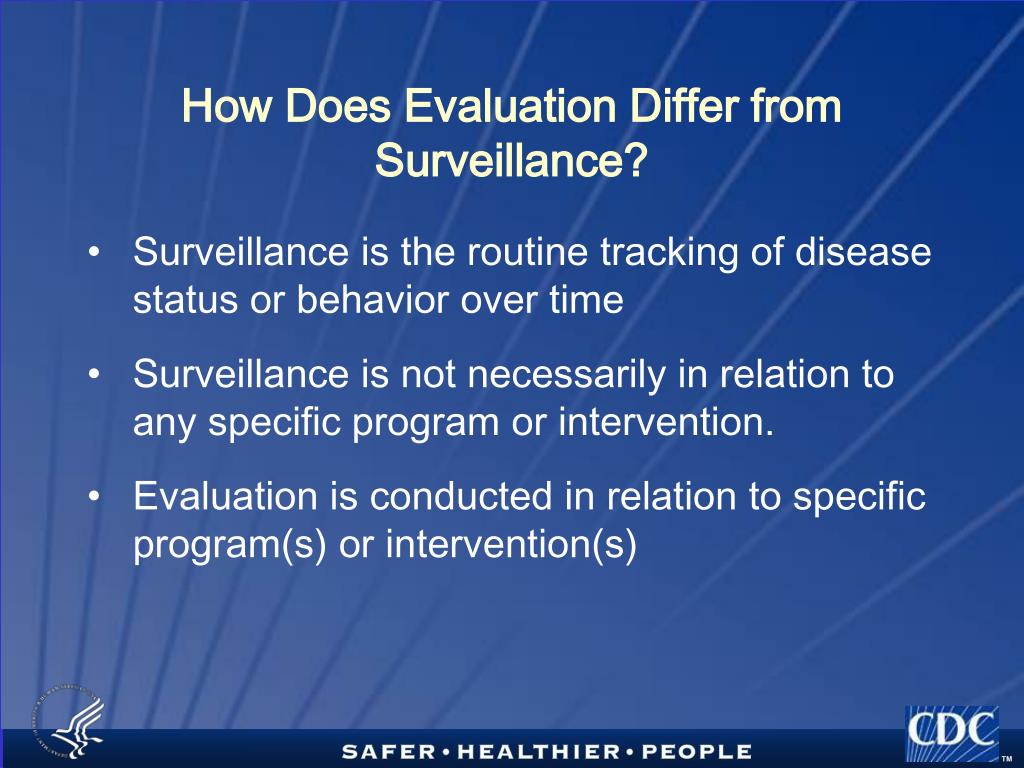 How Does Evaluation Differ from Surveillance?

• Surveillance is the routine tracking of disease status or behavior over time

• Surveillance is not necessarily in relation to any specific program or intervention.

• Evaluation is conducted in relation to specific program(s) or intervention(s)

SAFER • HEALTHIER • PEOPLE

CDC

TM